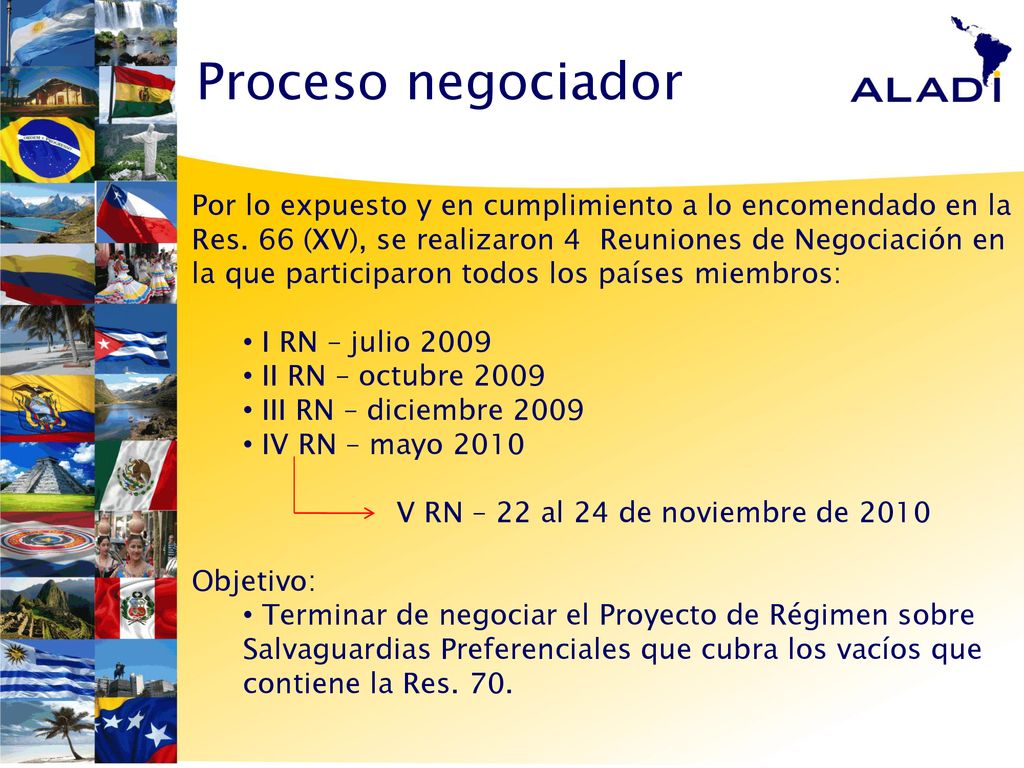 Proceso negociador

ALADI

Por lo expuesto y en cumplimiento a lo encomendado en la Res. 66 (XV), se realizaron 4 Reuniones de Negociación en la que participaron todos los países miembros:

• I RN – julio 2009
• II RN – octubre 2009
• III RN – diciembre 2009
• IV RN – mayo 2010

V RN – 22 al 24 de noviembre de 2010

Objetivo:
• Terminar de negociar el Proyecto de Régimen sobre Salvaguardias Preferenciales que cubra los vacíos que contiene la Res. 70.